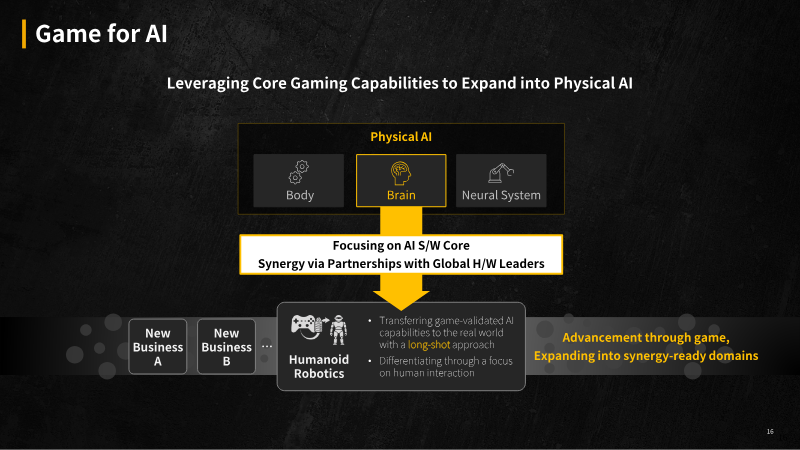 Game for AI

Leveraging Core Gaming Capabilities to Expand into Physical AI

Physical AI

Body

Brain

Neural System

Focusing on AI S/W Core
Synergy via Partnerships with Global H/W Leaders

New Business A

New Business B

...

Humanoid Robotics

• Transferring game-validated AI capabilities to the real world with a long-shot approach
• Differentiating through a focus on human interaction

Advancement through game,
Expanding into synergy-ready domains

16